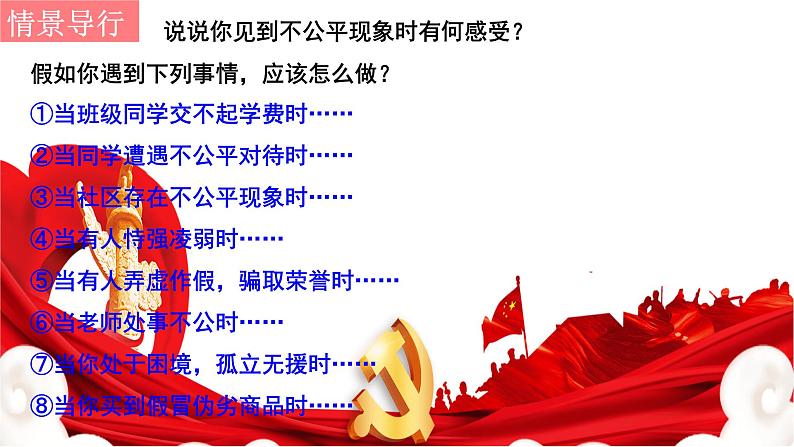 情景导行

说说你见到不公平现象时有何感受？

假如你遇到下列事情，应该怎么做？

①当班级同学交不起学费时……

②当同学遭遇不公平对待时……

③当社区存在不公平现象时……

④当有人恃强凌弱时……

⑤当有人弄虚作假，骗取荣誉时……

⑥当老师处事不公时……

⑦当你处于困境，孤立无援时……

⑧当你买到假冒伪劣商品时……